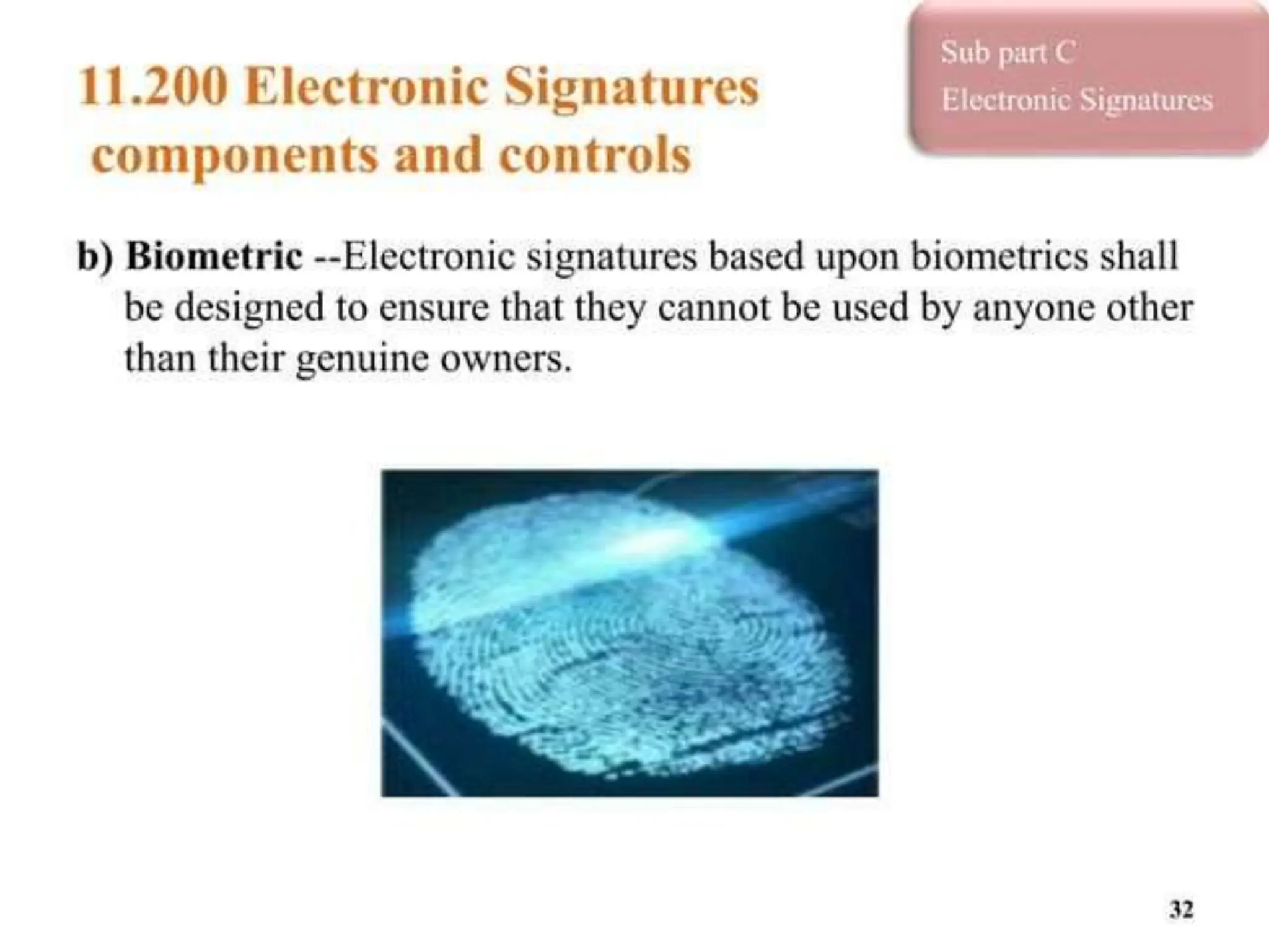 11.200 Electronic Signatures components and controls

Sub part C
Electronic Signatures

b) Biometric --Electronic signatures based upon biometrics shall be designed to ensure that they cannot be used by anyone other than their genuine owners.

32